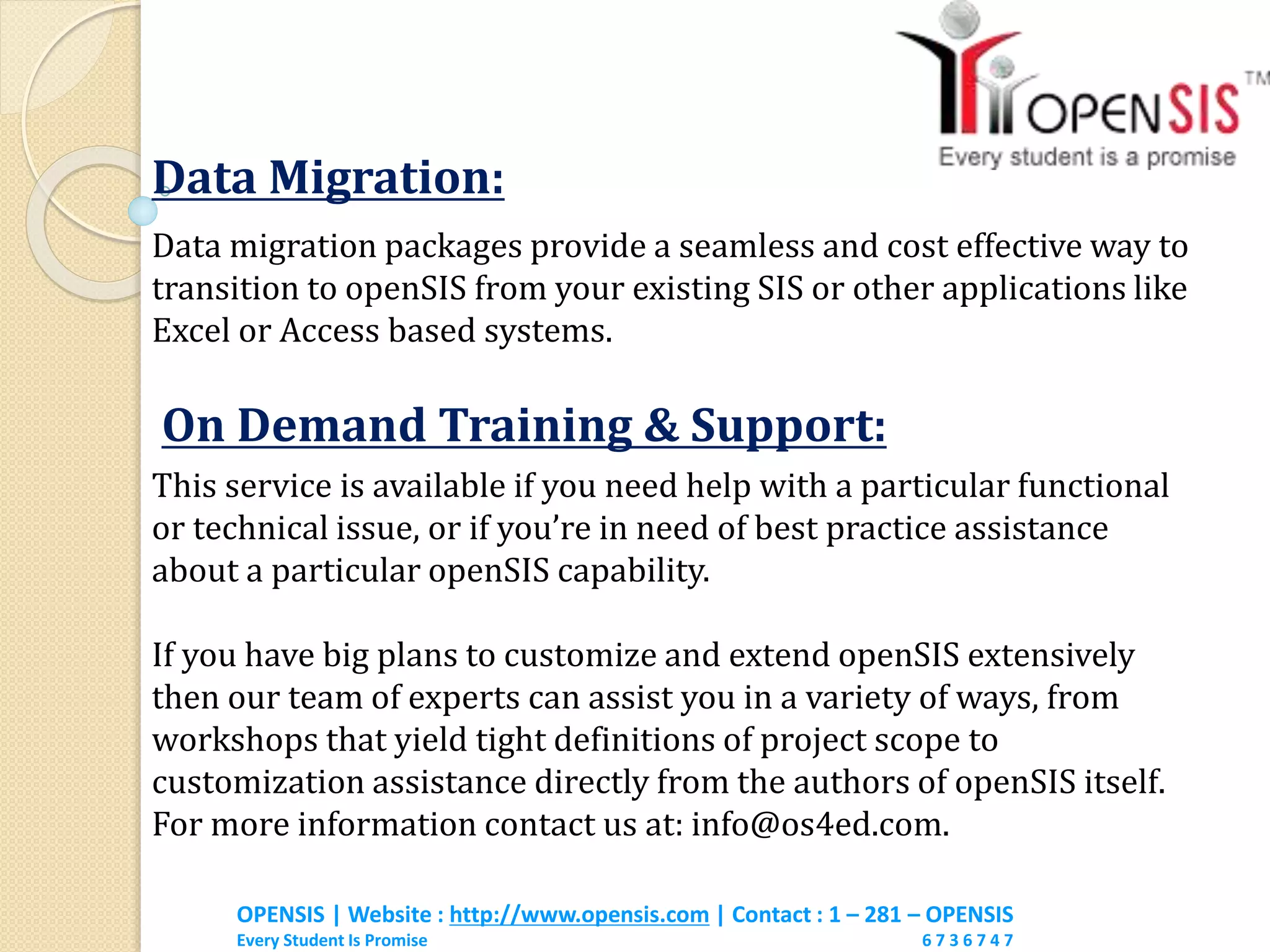 OPENSIS™
Every student is a promise

Data Migration:

Data migration packages provide a seamless and cost effective way to transition to openSIS from your existing SIS or other applications like Excel or Access based systems.

On Demand Training & Support:

This service is available if you need help with a particular functional or technical issue, or if you're in need of best practice assistance about a particular openSIS capability.

If you have big plans to customize and extend openSIS extensively then our team of experts can assist you in a variety of ways, from workshops that yield tight definitions of project scope to customization assistance directly from the authors of openSIS itself. For more information contact us at: info@os4ed.com.

OPENSIS | Website : http://www.opensis.com | Contact : 1 – 281 – OPENSIS
Every Student Is Promise 6 7 3 6 7 4 7